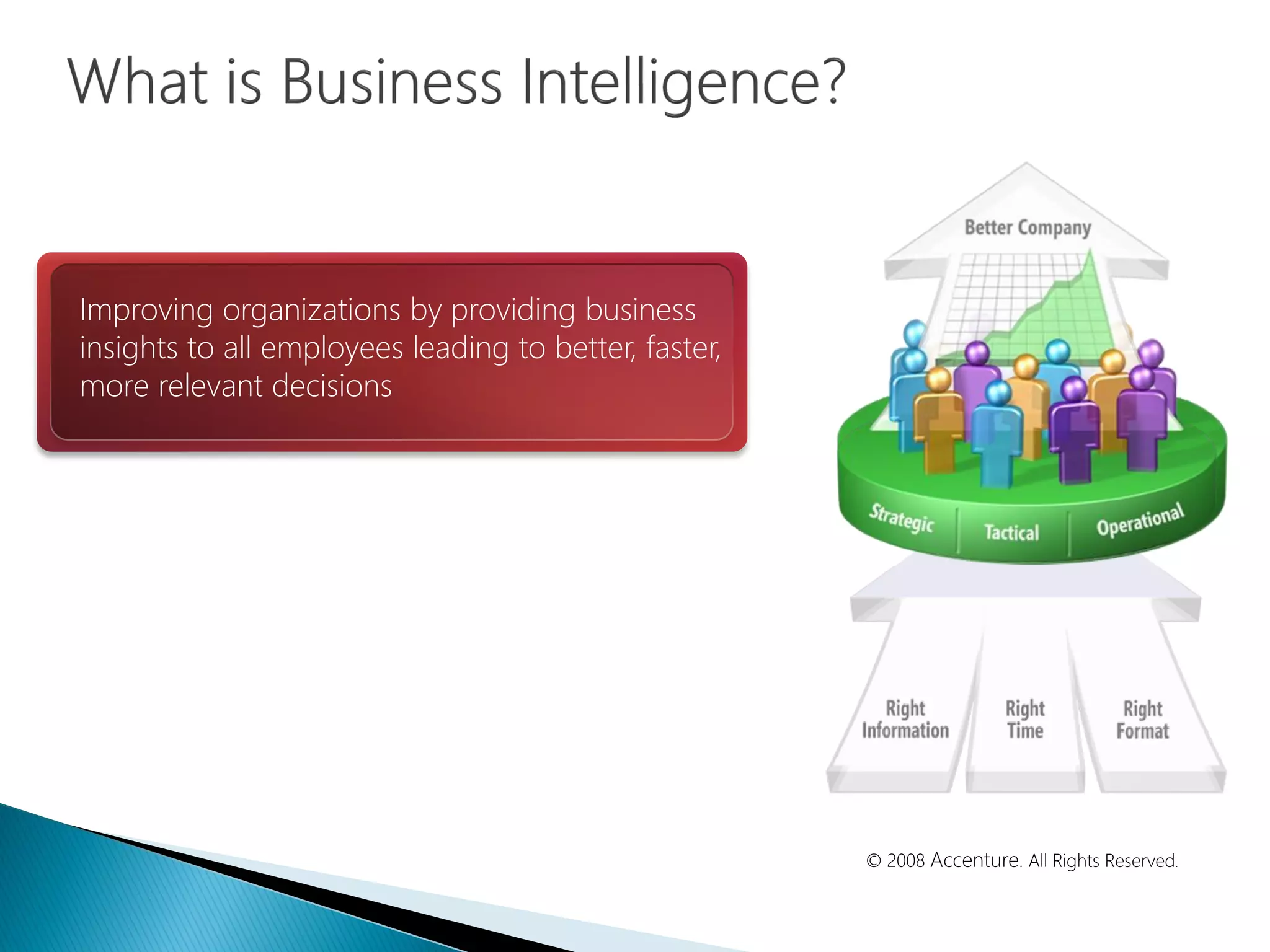 What is Business Intelligence?

Improving organizations by providing business insights to all employees leading to better, faster, more relevant decisions

Better Company

Strategic

Tactical

Operational

Right Information

Right Time

Right Format

© 2008 Accenture. All Rights Reserved.